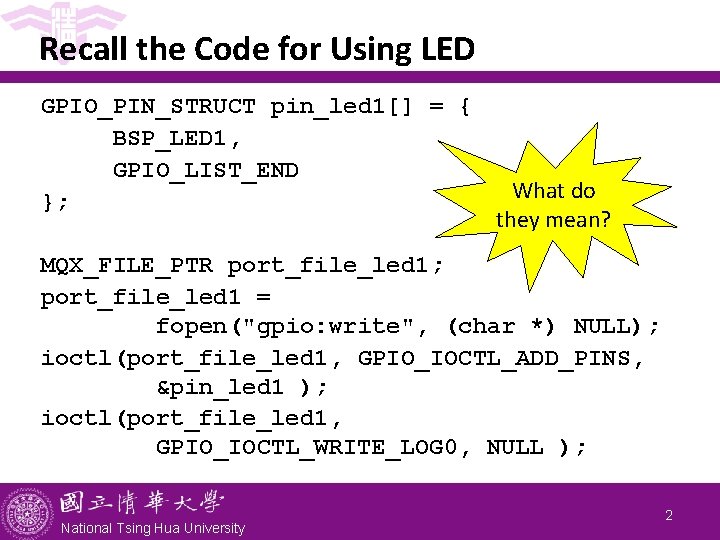 Recall the Code for Using LED

GPIO_PIN_STRUCT pin_led1[] = {
BSP_LED1,
GPIO_LIST_END
};

What do they mean?

MQX_FILE_PTR port_file_led1;
port_file_led1 =
fopen("gpio:write", (char *) NULL);
ioctl(port_file_led1, GPIO_IOCTL_ADD_PINS,
&pin_led1 );
ioctl(port_file_led1,
GPIO_IOCTL_WRITE_LOG0, NULL );

國立清華大學
National Tsing Hua University

2